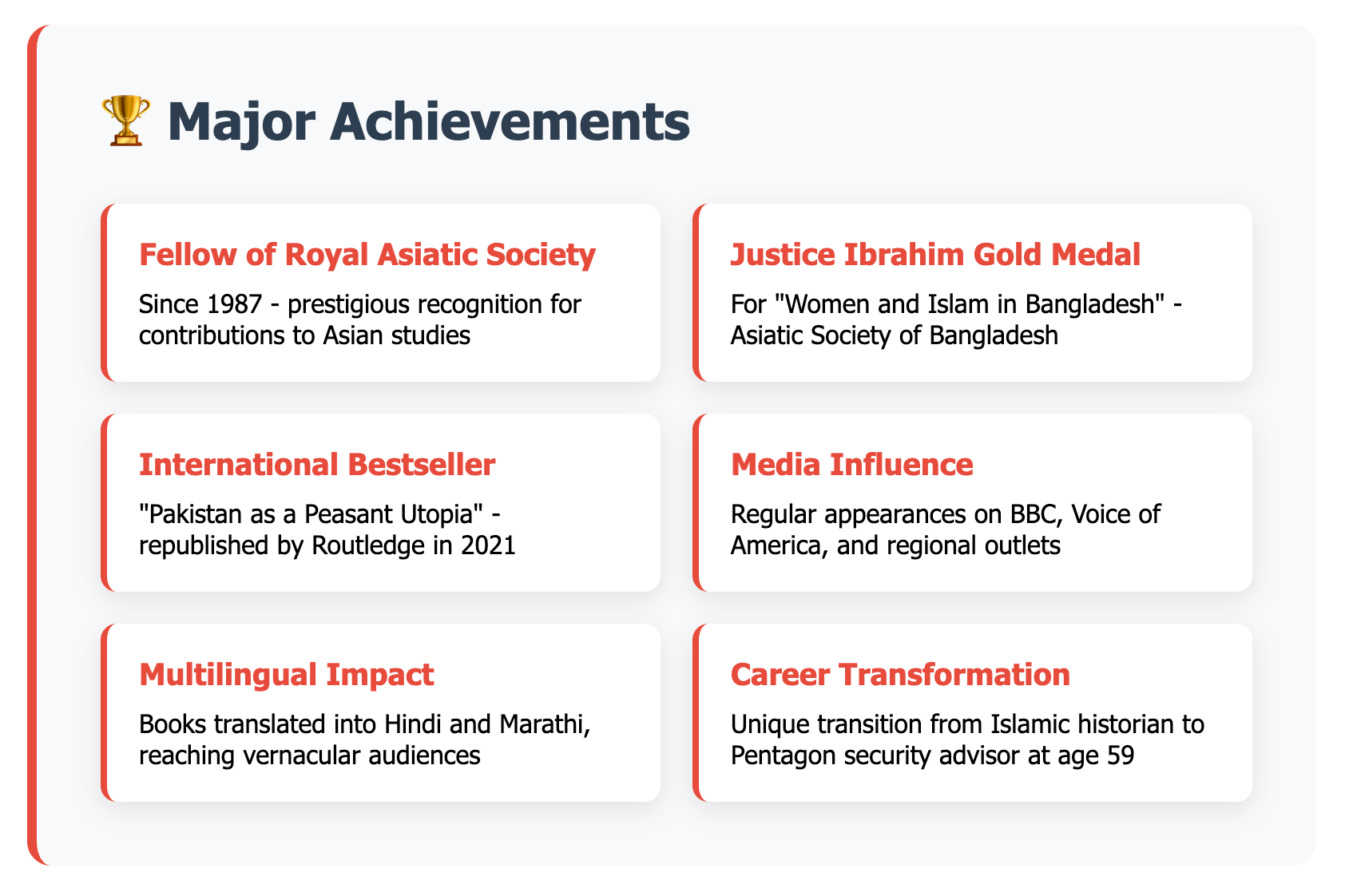 🏆 Major Achievements

Fellow of Royal Asiatic Society

Since 1987 - prestigious recognition for contributions to Asian studies

Justice Ibrahim Gold Medal

For "Women and Islam in Bangladesh" - Asiatic Society of Bangladesh

International Bestseller

"Pakistan as a Peasant Utopia" - republished by Routledge in 2021

Media Influence

Regular appearances on BBC, Voice of America, and regional outlets

Multilingual Impact

Books translated into Hindi and Marathi, reaching vernacular audiences

Career Transformation

Unique transition from Islamic historian to Pentagon security advisor at age 59